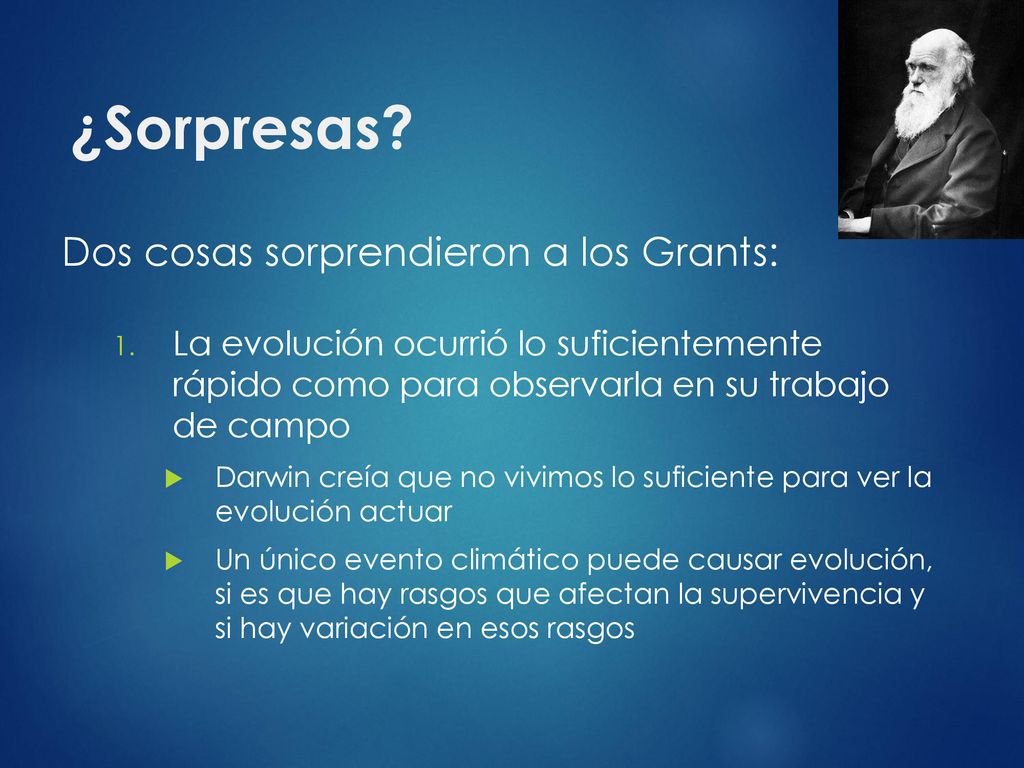 ¿Sorpresas?

Dos cosas sorprendieron a los Grants:

1. La evolución ocurrió lo suficientemente rápido como para observarla en su trabajo de campo

Darwin creía que no vivimos lo suficiente para ver la evolución actuar

Un único evento climático puede causar evolución, si es que hay rasgos que afectan la supervivencia y si hay variación en esos rasgos